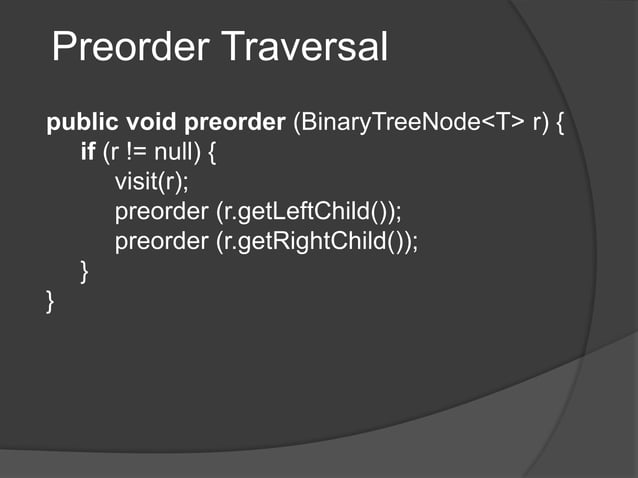 Preorder Traversal

public void preorder (BinaryTreeNode<T> r) {
    if (r != null) {
        visit(r);
        preorder (r.getLeftChild());
        preorder (r.getRightChild());
    }
}